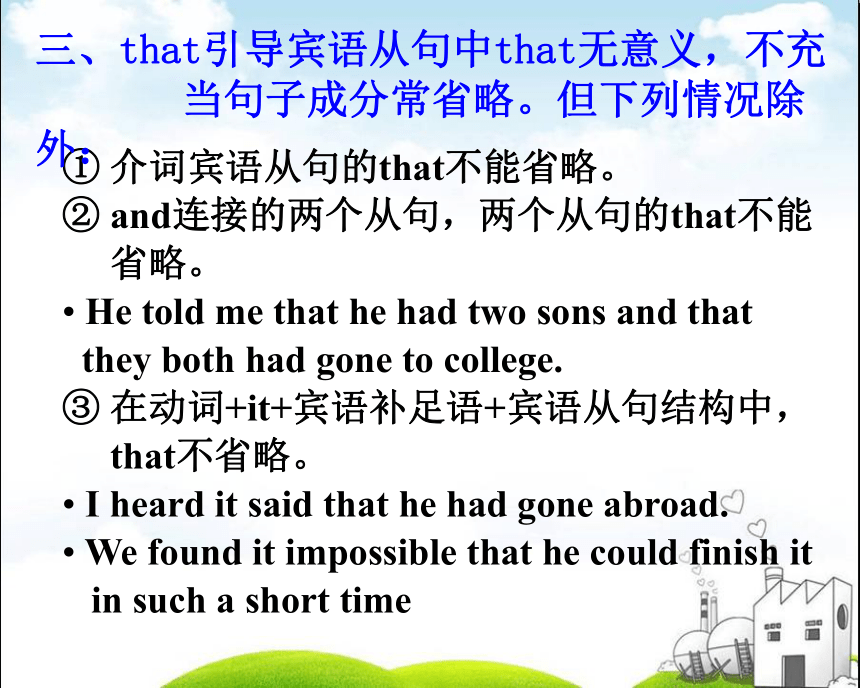 三、that引导宾语从句中that无意义，不充当句子成分常省略。但下列情况除外：

① 介词宾语从句的that不能省略。

② and连接的两个从句，两个从句的that不能省略。

• He told me that he had two sons and that they both had gone to college.

③ 在动词+it+宾语补足语+宾语从句结构中，that不省略。

• I heard it said that he had gone abroad.

• We found it impossible that he could finish it in such a short time